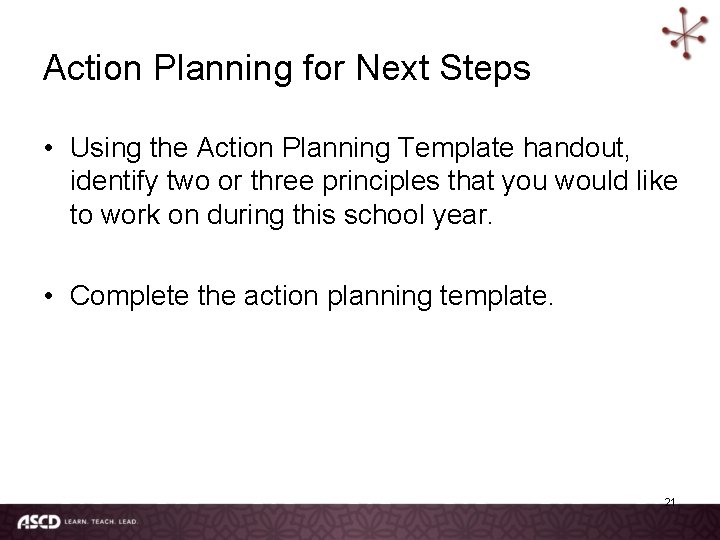 Action Planning for Next Steps

• Using the Action Planning Template handout, identify two or three principles that you would like to work on during this school year.

• Complete the action planning template.

21

ASCD LEARN. TEACH. LEAD.